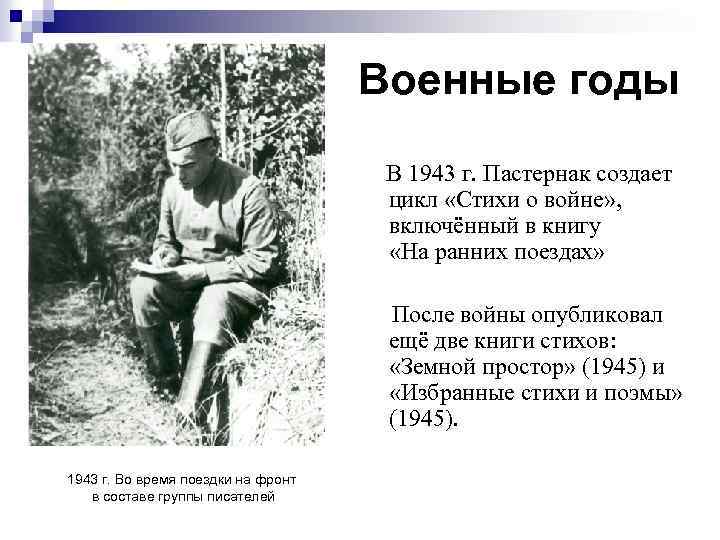 Военные годы

В 1943 г. Пастернак создает цикл «Стихи о войне», включённый в книгу «На ранних поездах»

После войны опубликовал ещё две книги стихов: «Земной простор» (1945) и «Избранные стихи и поэмы» (1945).

1943 г. Во время поездки на фронт в составе группы писателей